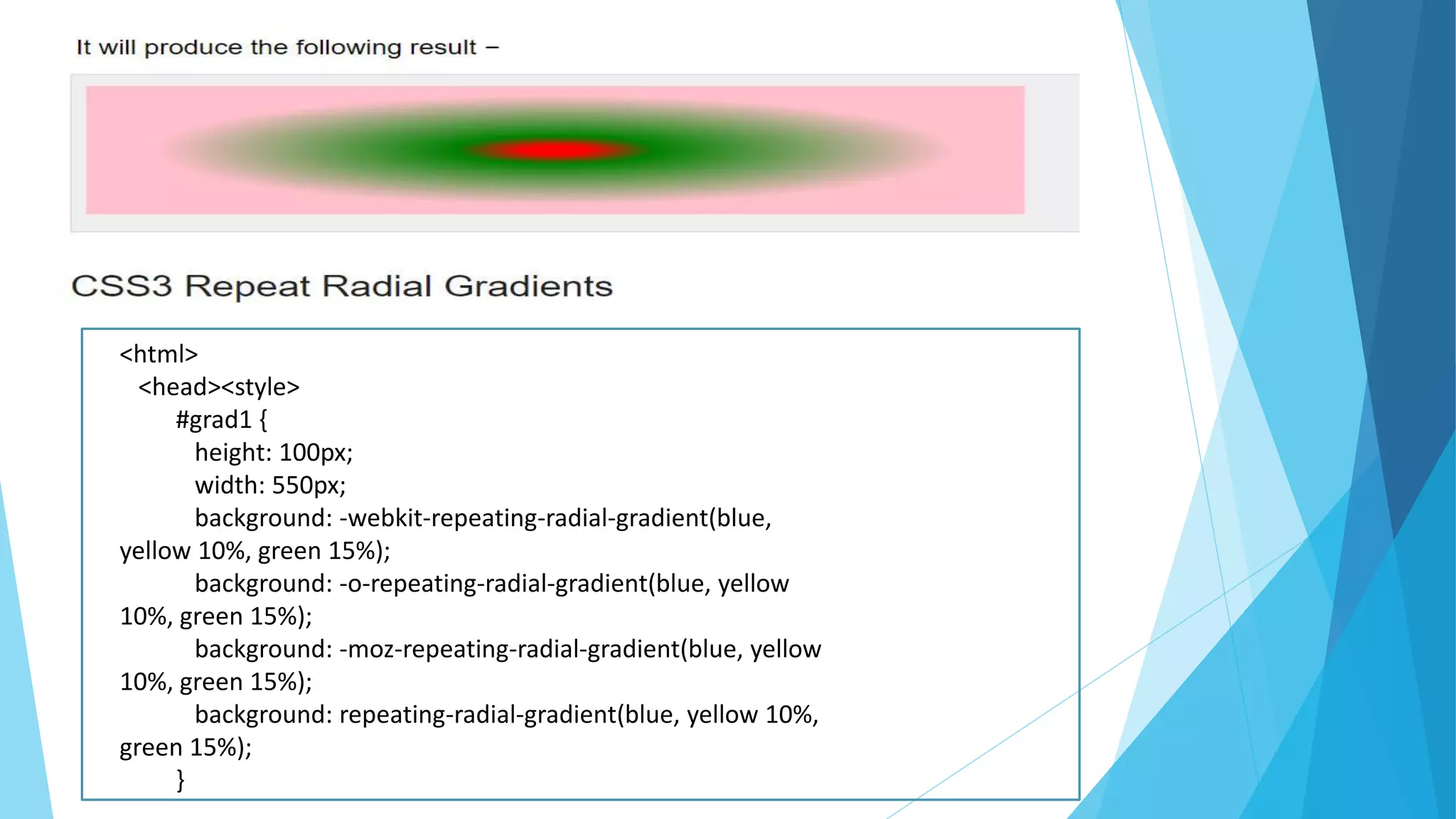 It will produce the following result –

CSS3 Repeat Radial Gradients

<html>
<head><style>
#grad1 {
height: 100px;
width: 550px;
background: -webkit-repeating-radial-gradient(blue, yellow 10%, green 15%);
background: -o-repeating-radial-gradient(blue, yellow 10%, green 15%);
background: -moz-repeating-radial-gradient(blue, yellow 10%, green 15%);
background: repeating-radial-gradient(blue, yellow 10%, green 15%);
}